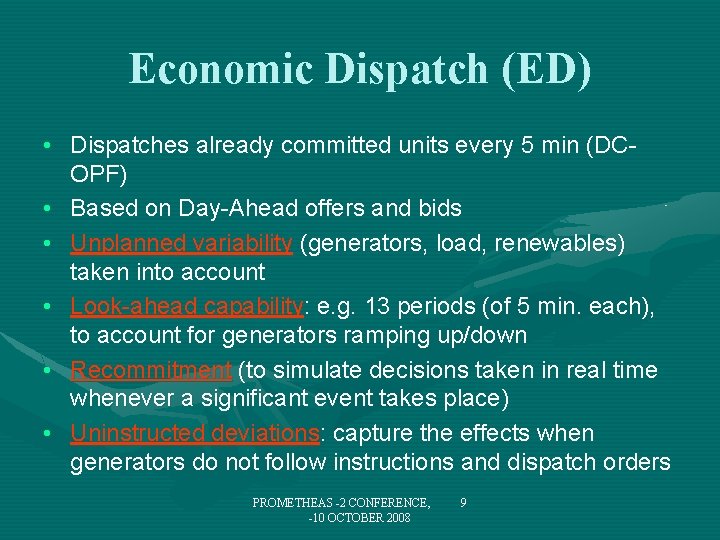 Economic Dispatch (ED)

• Dispatches already committed units every 5 min (DC-OPF)
• Based on Day-Ahead offers and bids
• Unplanned variability (generators, load, renewables) taken into account
• Look-ahead capability: e.g. 13 periods (of 5 min. each), to account for generators ramping up/down
• Recommitment (to simulate decisions taken in real time whenever a significant event takes place)
• Uninstructed deviations: capture the effects when generators do not follow instructions and dispatch orders

PROMETHEAS -2 CONFERENCE, -10 OCTOBER 2008

9